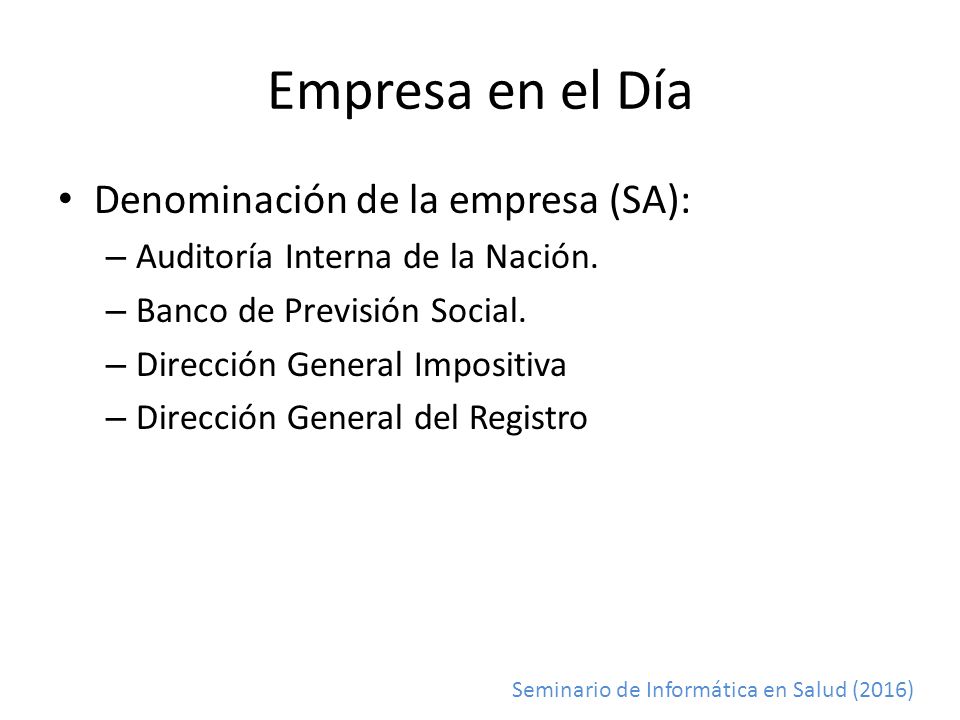 Empresa en el Día

• Denominación de la empresa (SA):
  – Auditoría Interna de la Nación.
  – Banco de Previsión Social.
  – Dirección General Impositiva
  – Dirección General del Registro

Seminario de Informática en Salud (2016)